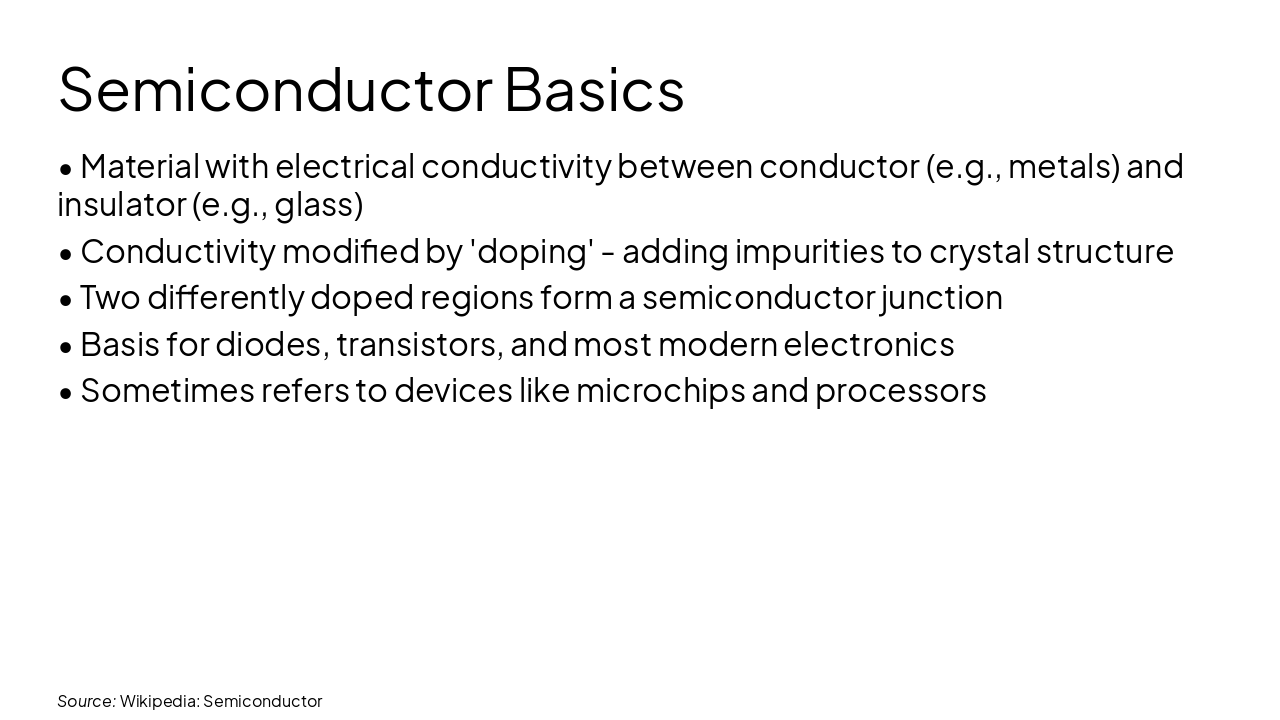 Semiconductor Basics

• Material with electrical conductivity between conductor (e.g., metals) and insulator (e.g., glass)

• Conductivity modified by 'doping' - adding impurities to crystal structure

• Two differently doped regions form a semiconductor junction

• Basis for diodes, transistors, and most modern electronics

• Sometimes refers to devices like microchips and processors

Source: Wikipedia: Semiconductor